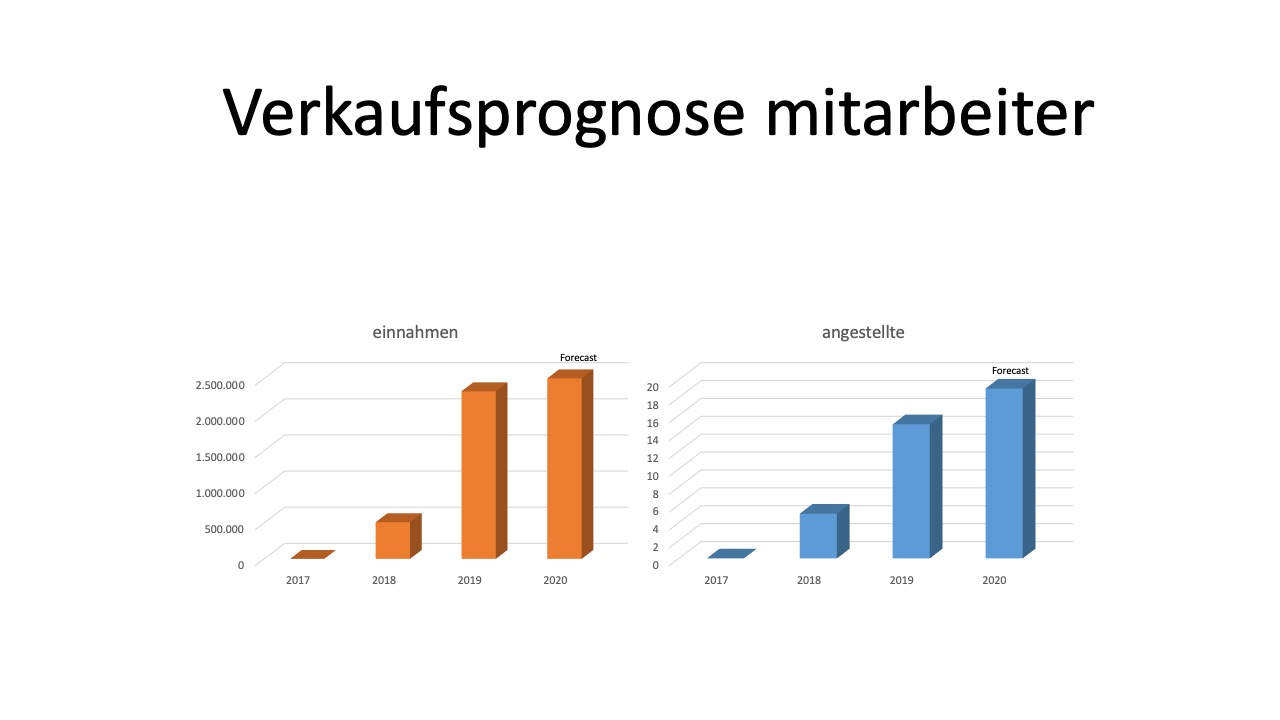 Verkaufsprognose mitarbeiter

einnahmen

Forecast

2.500.000
2.000.000
1.500.000
1.000.000
500.000
0

2017 2018 2019 2020

angestellte

Forecast

20
18
16
14
12
10
8
6
4
2
0

2017 2018 2019 2020